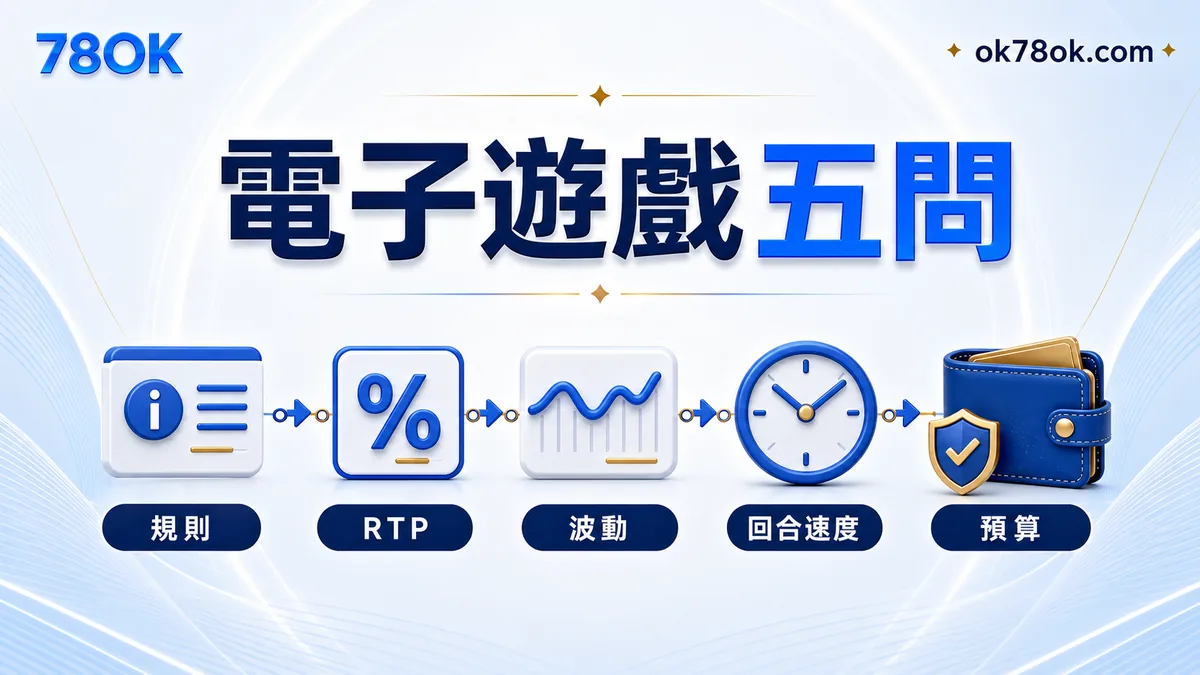 78OK

ok78ok.com

電子遊戲五問

%

規則

RTP

波動

回合速度

預算